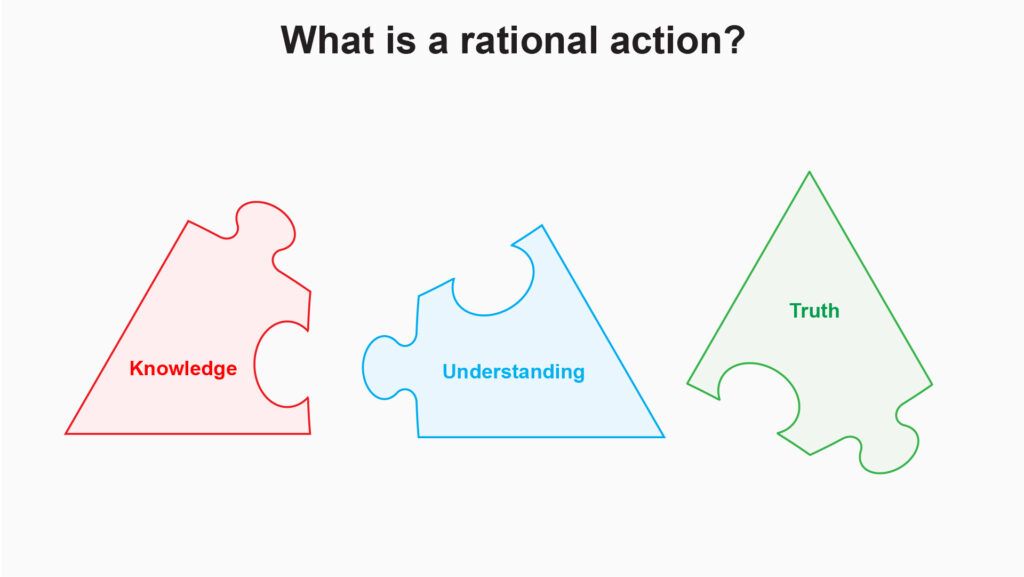 What is a rational action?

Knowledge

Understanding

Truth